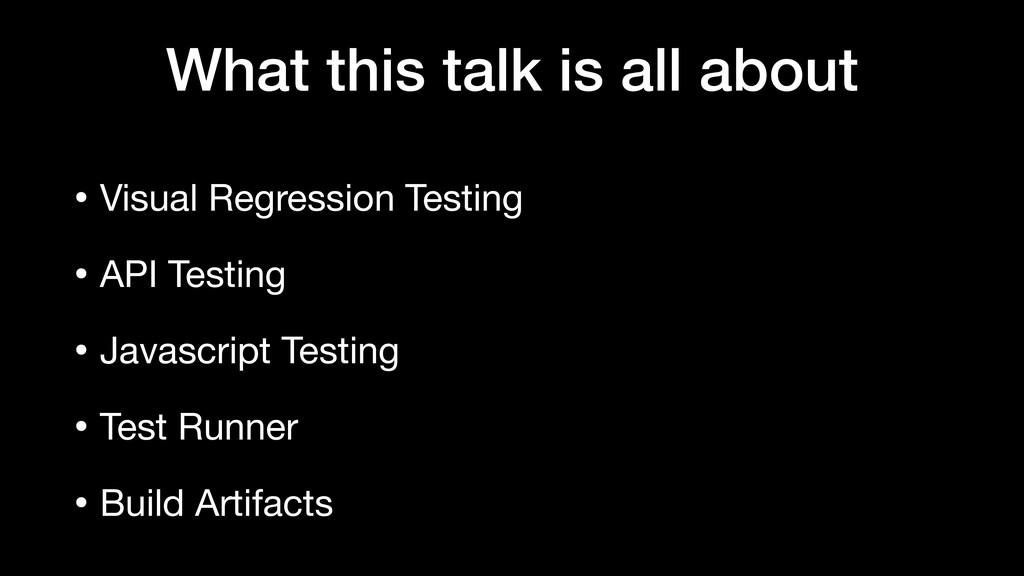 What this talk is all about

• Visual Regression Testing

• API Testing

• Javascript Testing

• Test Runner

• Build Artifacts